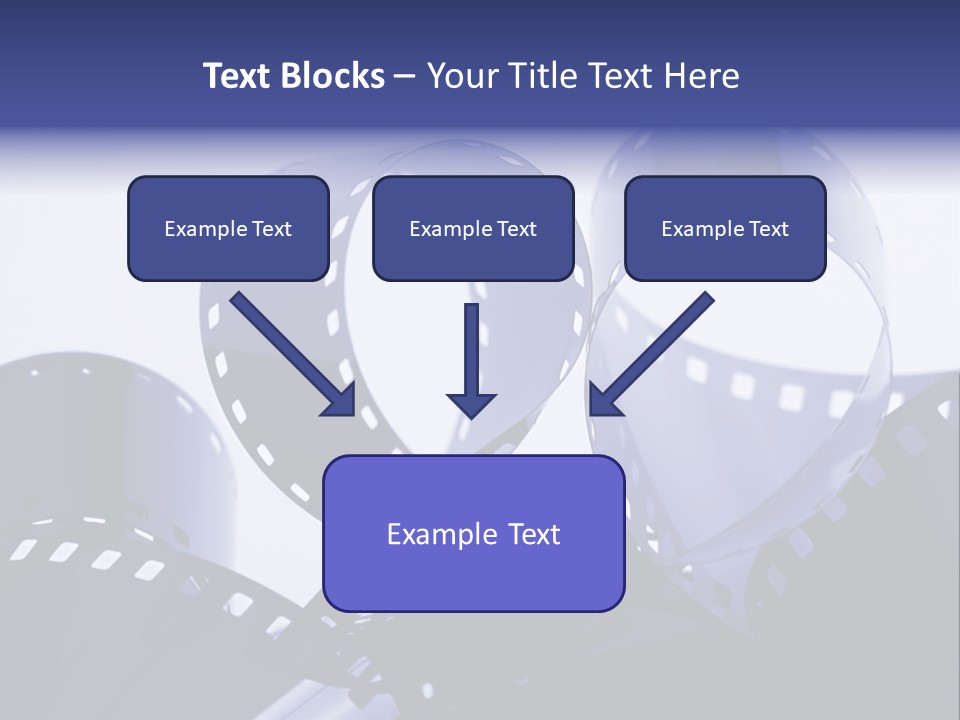 Text Blocks – Your Title Text Here

Example Text

Example Text

Example Text

Example Text